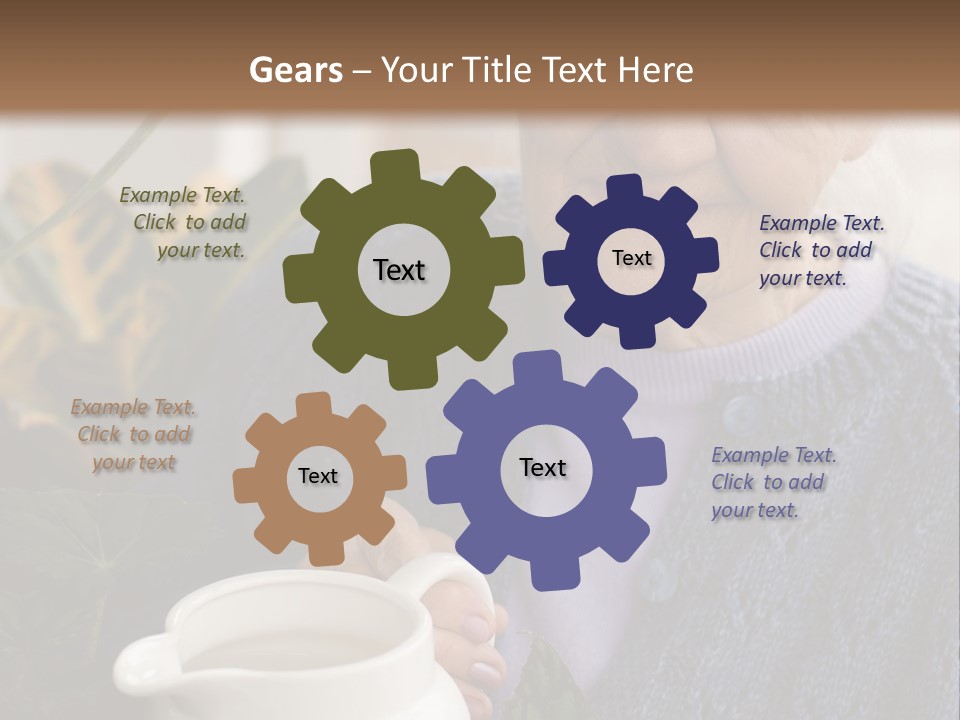 Gears – Your Title Text Here

Example Text. Click to add your text.

Text

Text

Example Text. Click to add your text.

Example Text. Click to add your text

Text

Text

Example Text. Click to add your text.